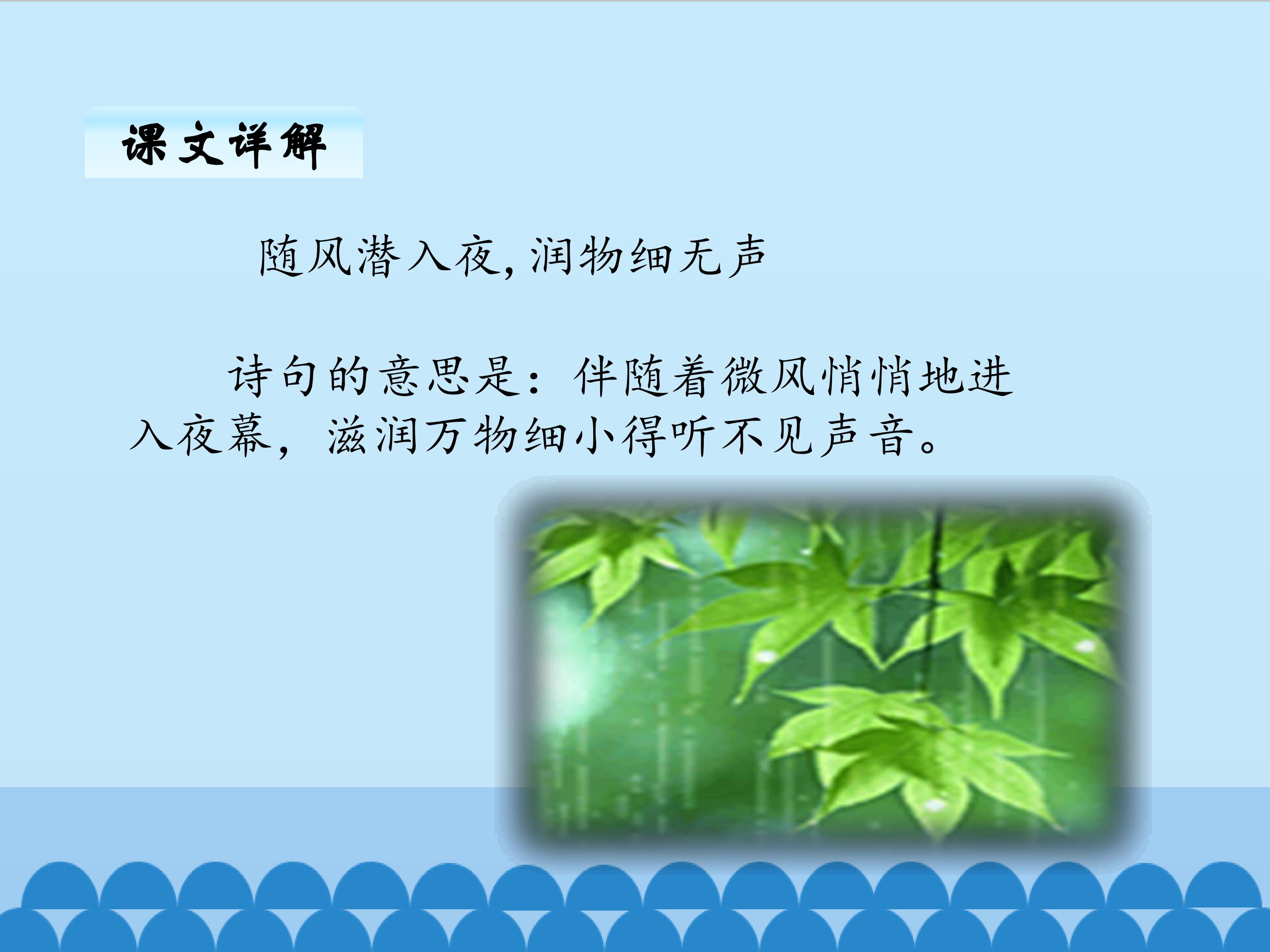 课文详解

随风潜入夜，润物细无声

诗句的意思是：伴随着微风悄悄地进入夜幕，滋润万物细小得听不见声音。